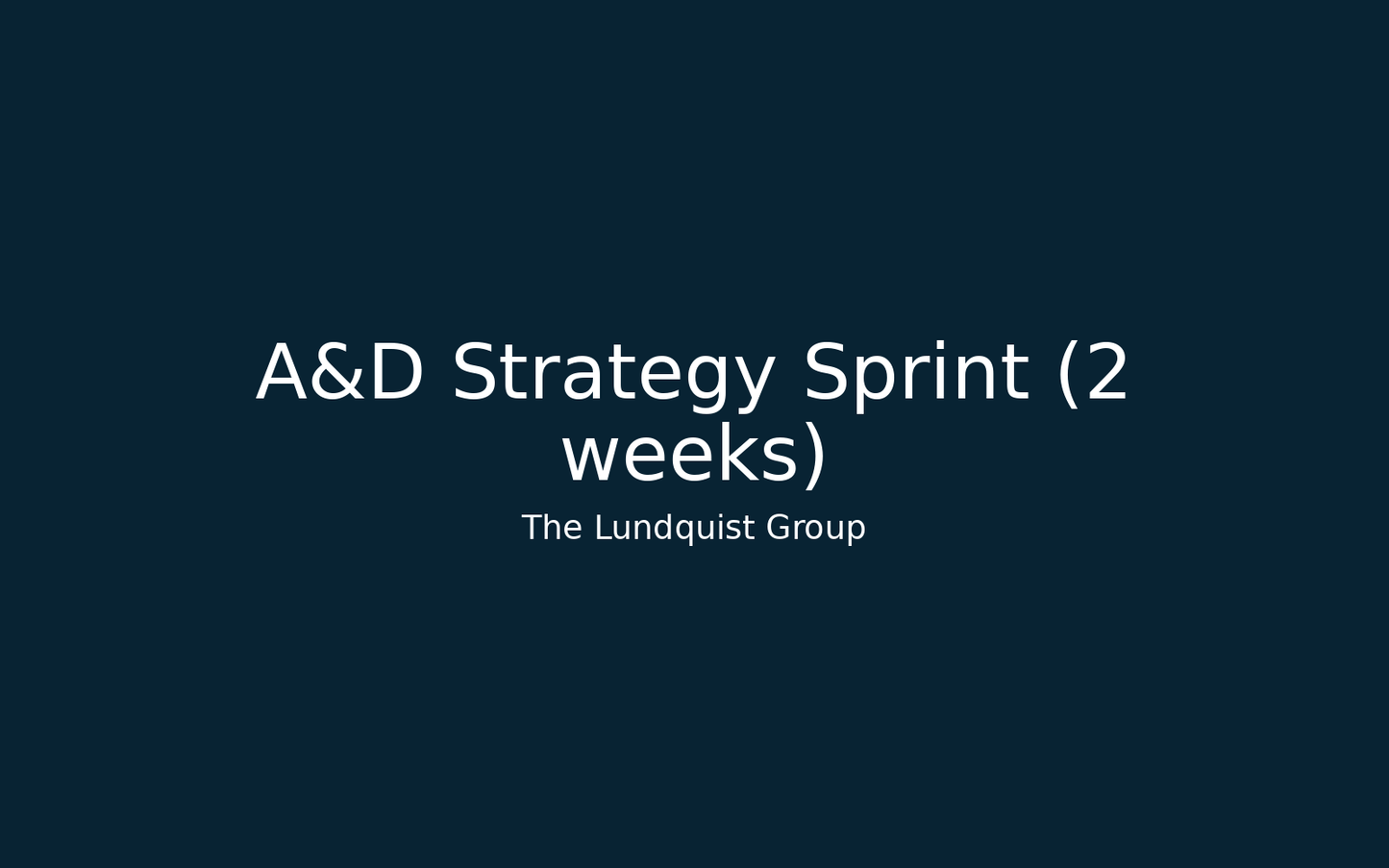 A&D Strategy Sprint (2 weeks)

The Lundquist Group